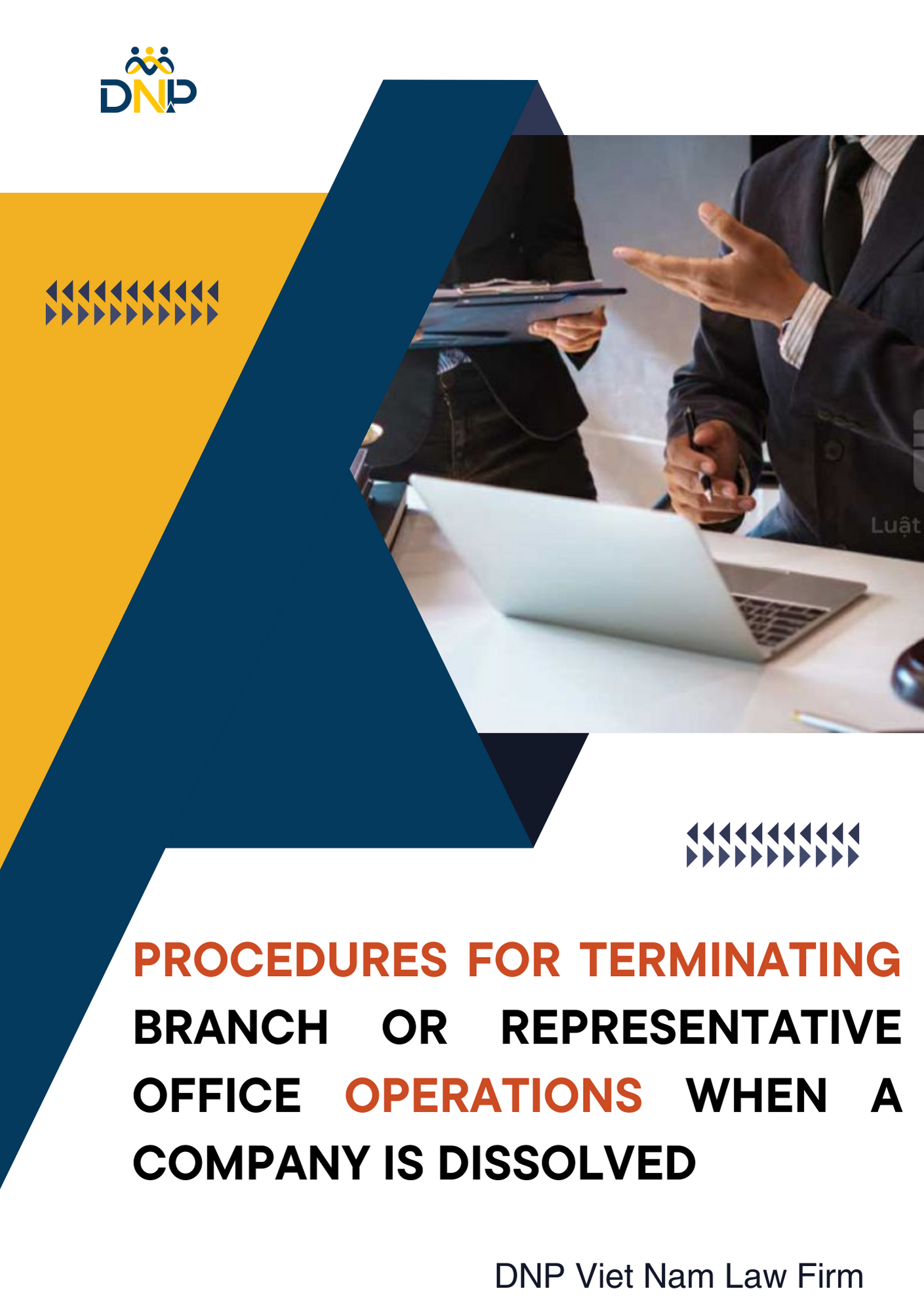 DNP

Luật

PROCEDURES FOR TERMINATING BRANCH OR REPRESENTATIVE OFFICE OPERATIONS WHEN A COMPANY IS DISSOLVED

DNP Viet Nam Law Firm